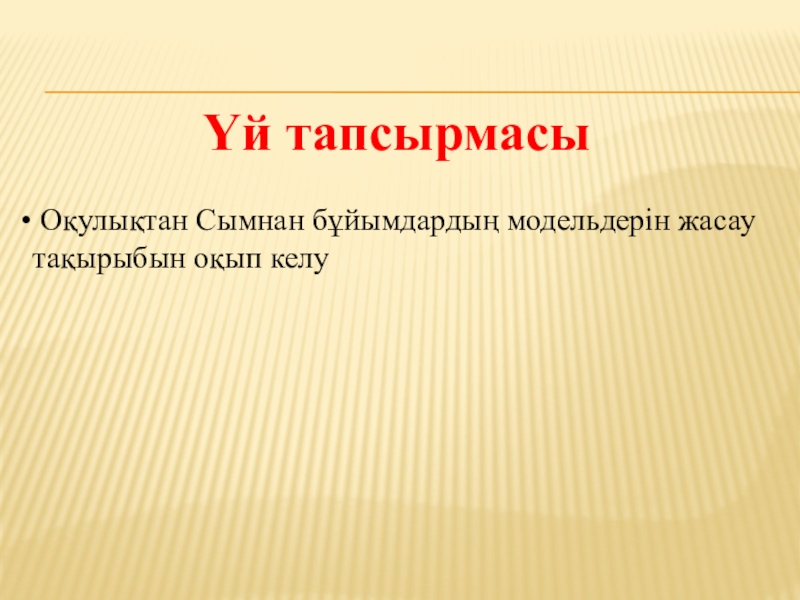 Үй тапсырмасы

• Оқулықтан Сымнан бұйымдардың модельдерін жасау тақырыбын оқып келу